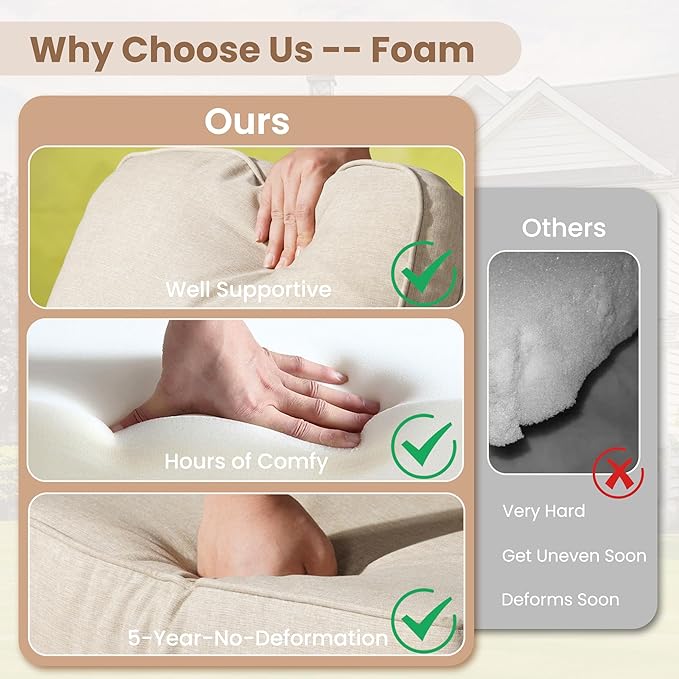 Why Choose Us -- Foam

Ours

Well Supportive

Hours of Comfy

5-Year-No-Deformation

Others

Very Hard

Get Uneven Soon

Deforms Soon